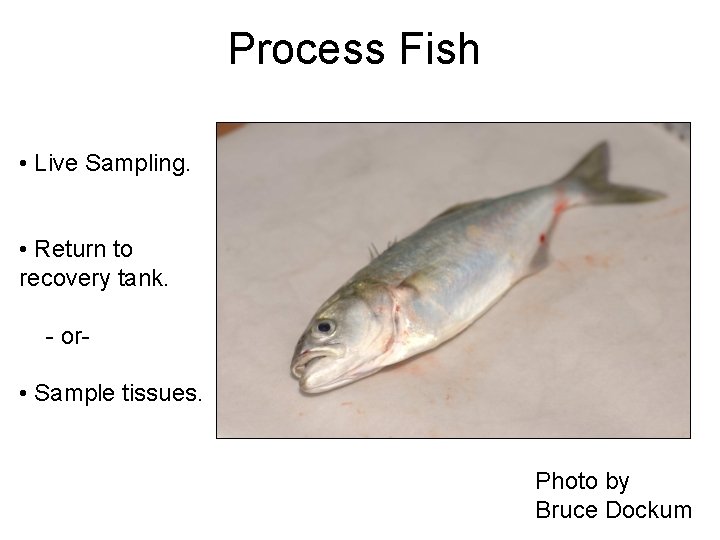 Process Fish

• Live Sampling.

• Return to recovery tank.

- or-

• Sample tissues.

Photo by
Bruce Dockum